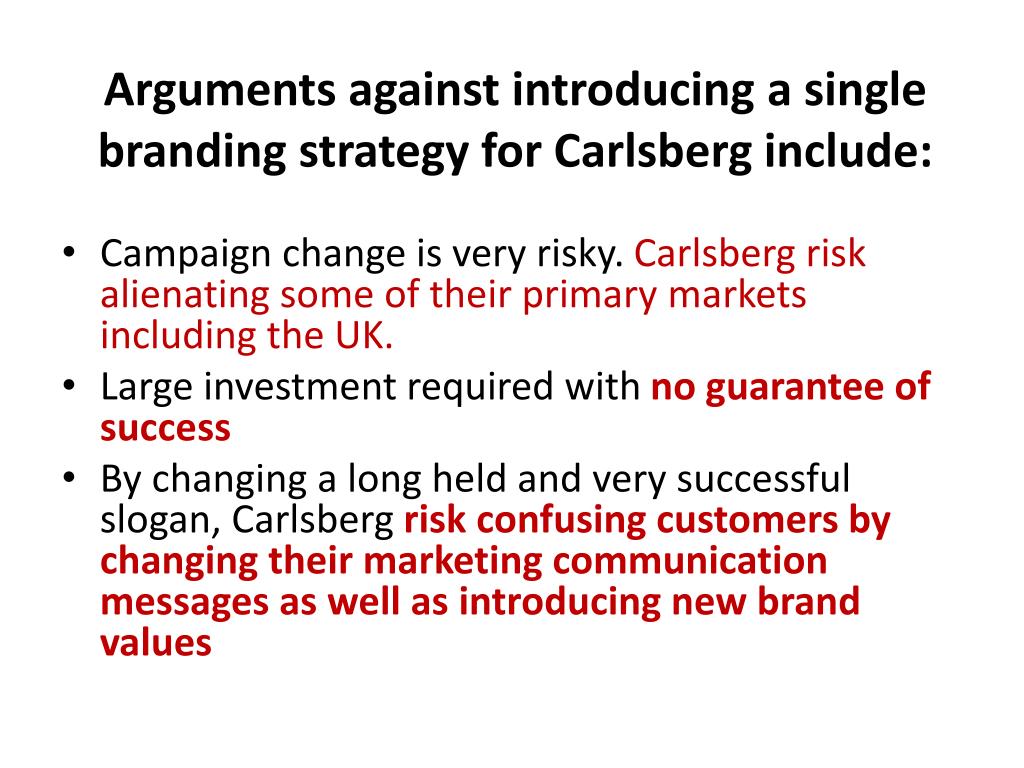 Arguments against introducing a single branding strategy for Carlsberg include:

• Campaign change is very risky. Carlsberg risk alienating some of their primary markets including the UK.
• Large investment required with no guarantee of success
• By changing a long held and very successful slogan, Carlsberg risk confusing customers by changing their marketing communication messages as well as introducing new brand values